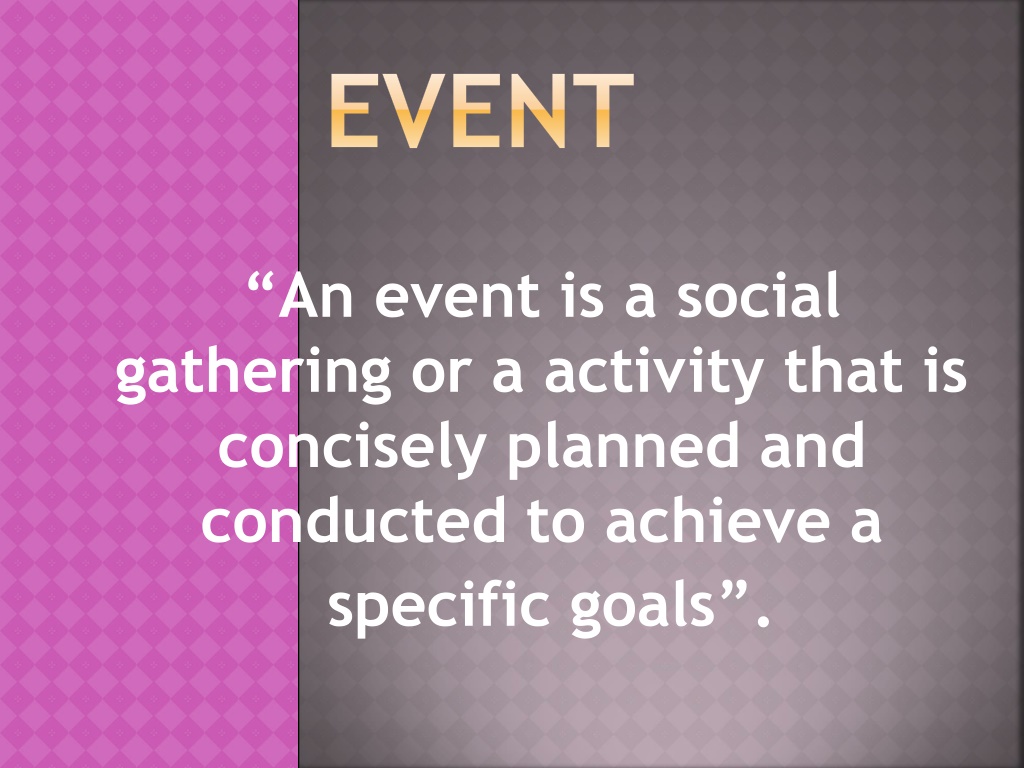 EVENT

“An event is a social gathering or a activity that is concisely planned and conducted to achieve a specific goals”.